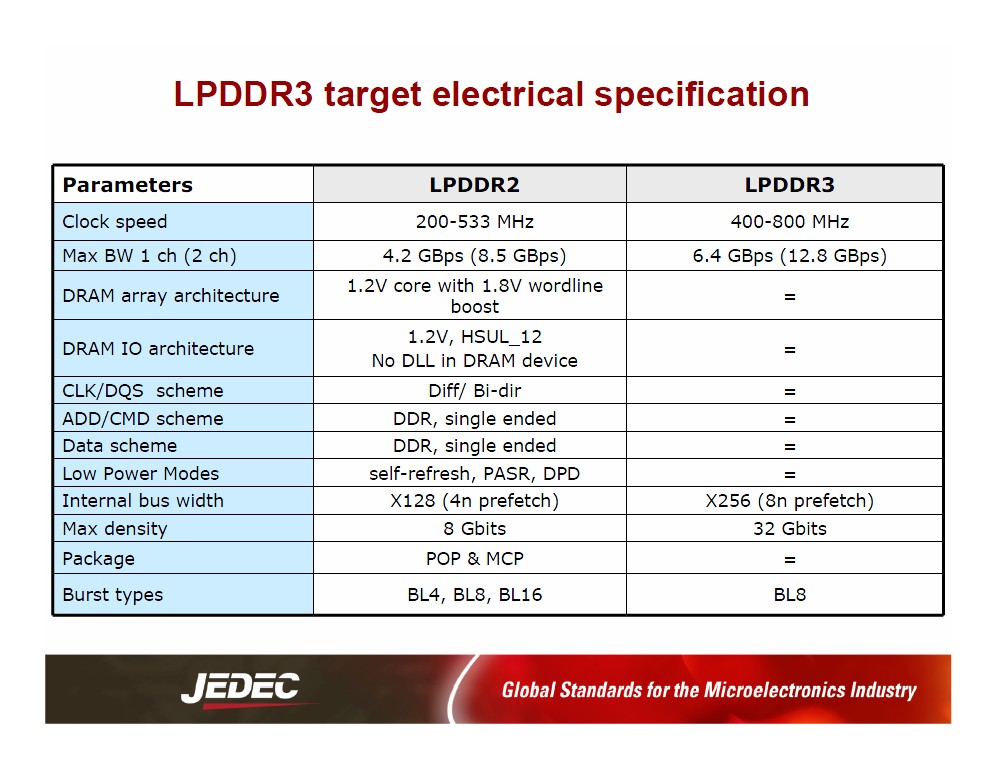 LPDDR3 target electrical specification

| Parameters | LPDDR2 | LPDDR3 |
|---|---|---|
| Clock speed | 200-533 MHz | 400-800 MHz |
| Max BW 1 ch (2 ch) | 4.2 GBps (8.5 GBps) | 6.4 GBps (12.8 GBps) |
| DRAM array architecture | 1.2V core with 1.8V wordline boost | = |
| DRAM IO architecture | 1.2V, HSUL_12 No DLL in DRAM device | = |
| CLK/DQS scheme | Diff/ Bi-dir | = |
| ADD/CMD scheme | DDR, single ended | = |
| Data scheme | DDR, single ended | = |
| Low Power Modes | self-refresh, PASR, DPD | = |
| Internal bus width | X128 (4n prefetch) | X256 (8n prefetch) |
| Max density | 8 Gbits | 32 Gbits |
| Package | POP & MCP | = |
| Burst types | BL4, BL8, BL16 | BL8 |

JEDEC

Global Standards for the Microelectronics Industry